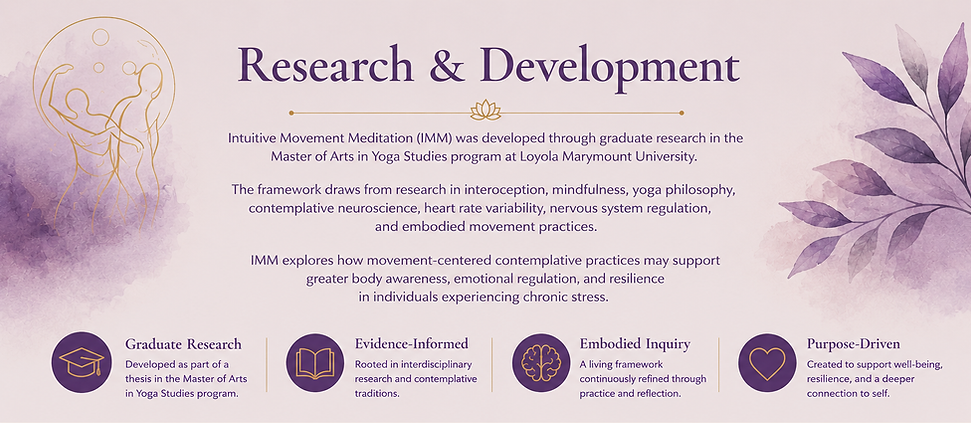 Research & Development

Intuitive Movement Meditation (IMM) was developed through graduate research in the Master of Arts in Yoga Studies program at Loyola Marymount University.

The framework draws from research in interoception, mindfulness, yoga philosophy, contemplative neuroscience, heart rate variability, nervous system regulation, and embodied movement practices.

IMM explores how movement-centered contemplative practices may support greater body awareness, emotional regulation, and resilience in individuals experiencing chronic stress.

Graduate Research
Developed as part of a thesis in the Master of Arts in Yoga Studies program.

Evidence-Informed
Rooted in interdisciplinary research and contemplative traditions.

Embodied Inquiry
A living framework continuously refined through practice and reflection.

Purpose-Driven
Created to support well-being, resilience, and a deeper connection to self.